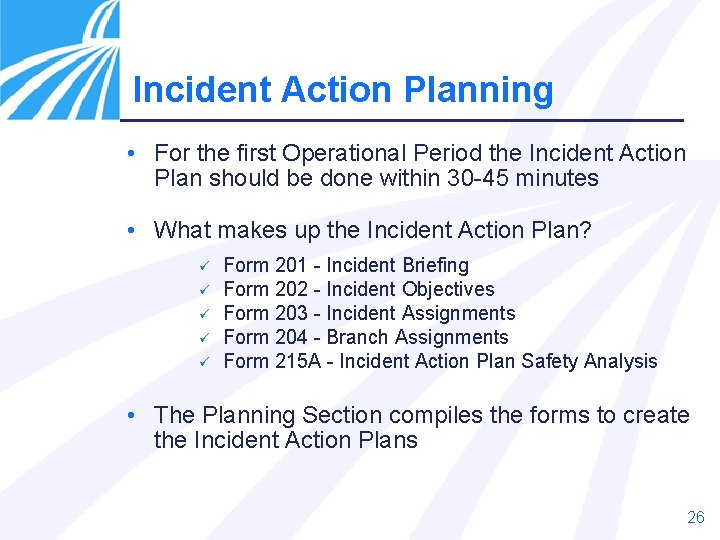 Incident Action Planning

• For the first Operational Period the Incident Action Plan should be done within 30-45 minutes

• What makes up the Incident Action Plan?

✓ Form 201 - Incident Briefing
✓ Form 202 - Incident Objectives
✓ Form 203 - Incident Assignments
✓ Form 204 - Branch Assignments
✓ Form 215A - Incident Action Plan Safety Analysis

• The Planning Section compiles the forms to create the Incident Action Plans

26